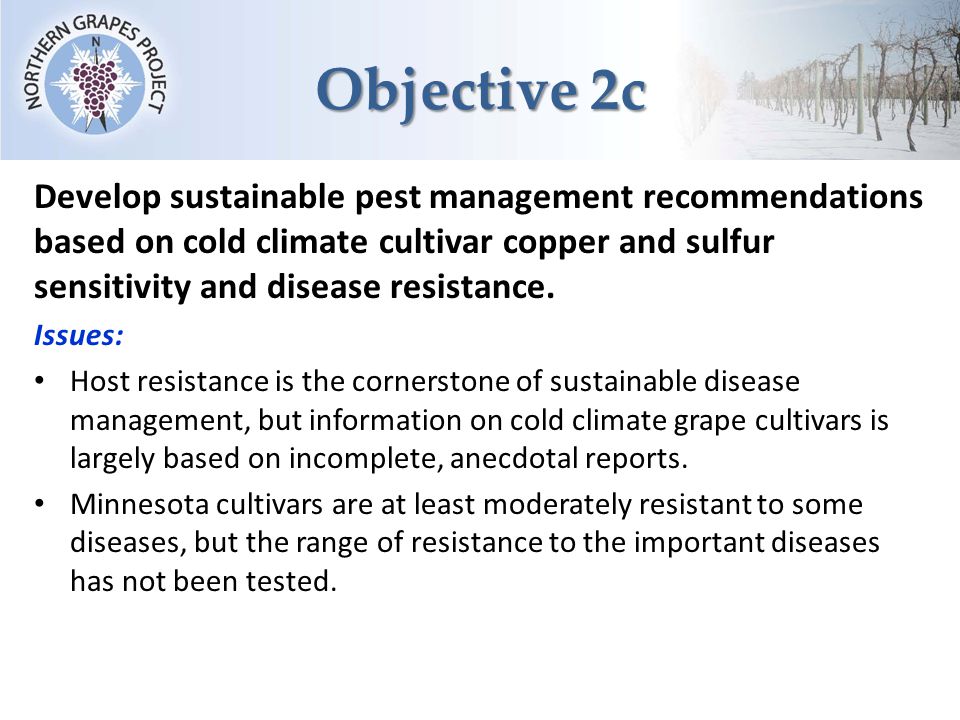 NORTHERN GRAPES PROJECT
N

Objective 2c

Develop sustainable pest management recommendations based on cold climate cultivar copper and sulfur sensitivity and disease resistance.

Issues:

• Host resistance is the cornerstone of sustainable disease management, but information on cold climate grape cultivars is largely based on incomplete, anecdotal reports.
• Minnesota cultivars are at least moderately resistant to some diseases, but the range of resistance to the important diseases has not been tested.